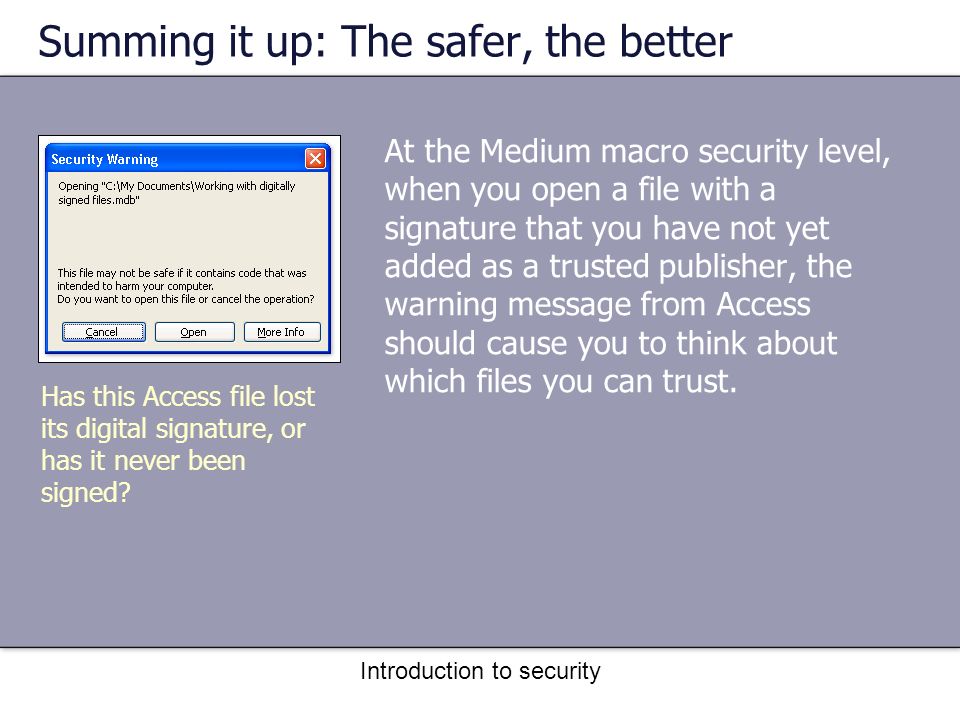 Summing it up: The safer, the better

Security Warning

Opening "C:\My Documents\Working with digitally signed files.mdb"

This file may not be safe if it contains code that was intended to harm your computer.
Do you want to open this file or cancel the operation?

Cancel

Open

More Info

Has this Access file lost its digital signature, or has it never been signed?

At the Medium macro security level, when you open a file with a signature that you have not yet added as a trusted publisher, the warning message from Access should cause you to think about which files you can trust.

Introduction to security